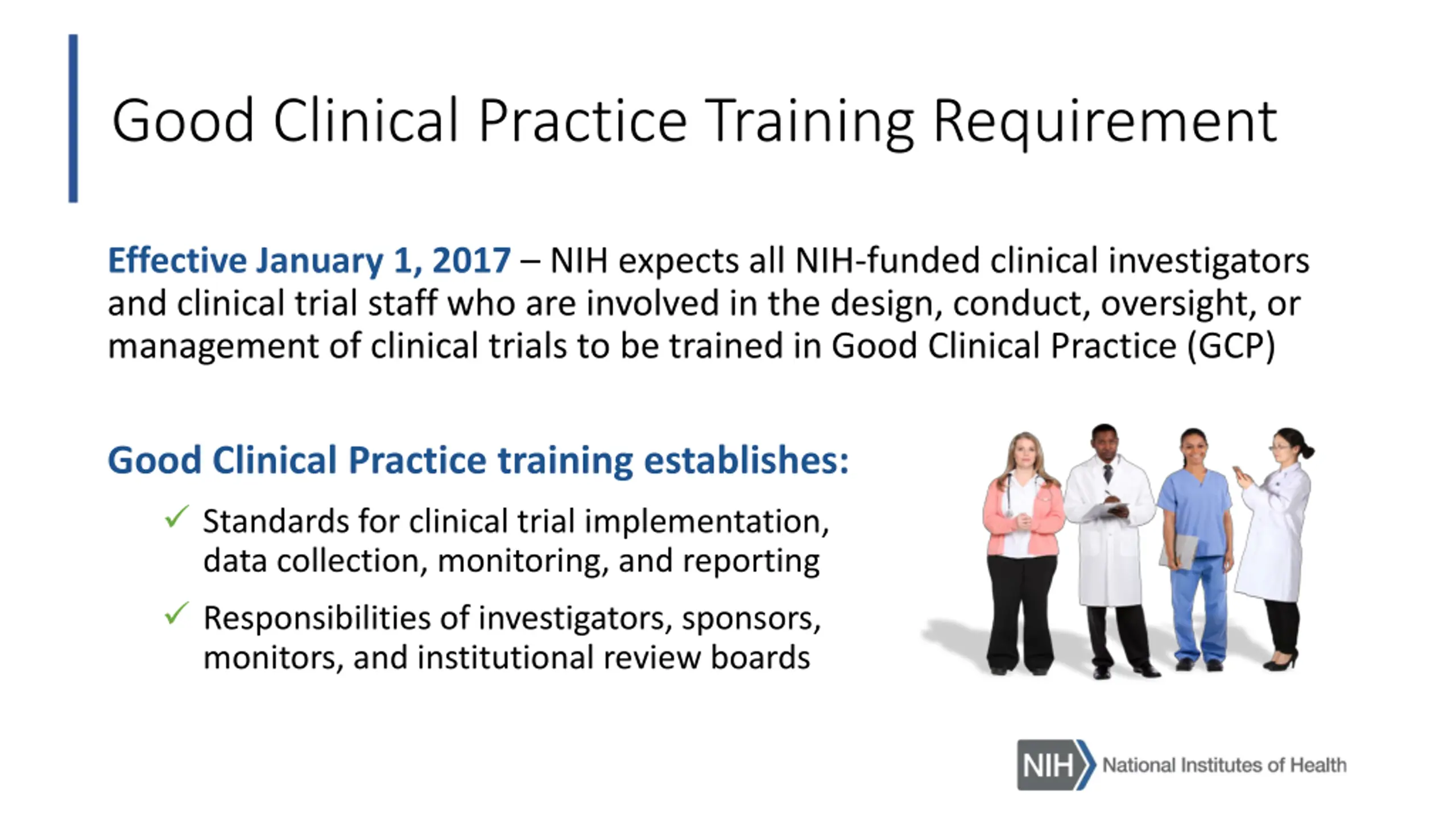 Good Clinical Practice Training Requirement

Effective January 1, 2017 – NIH expects all NIH-funded clinical investigators and clinical trial staff who are involved in the design, conduct, oversight, or management of clinical trials to be trained in Good Clinical Practice (GCP)

Good Clinical Practice training establishes:

✓ Standards for clinical trial implementation, data collection, monitoring, and reporting

✓ Responsibilities of investigators, sponsors, monitors, and institutional review boards

NIH National Institutes of Health